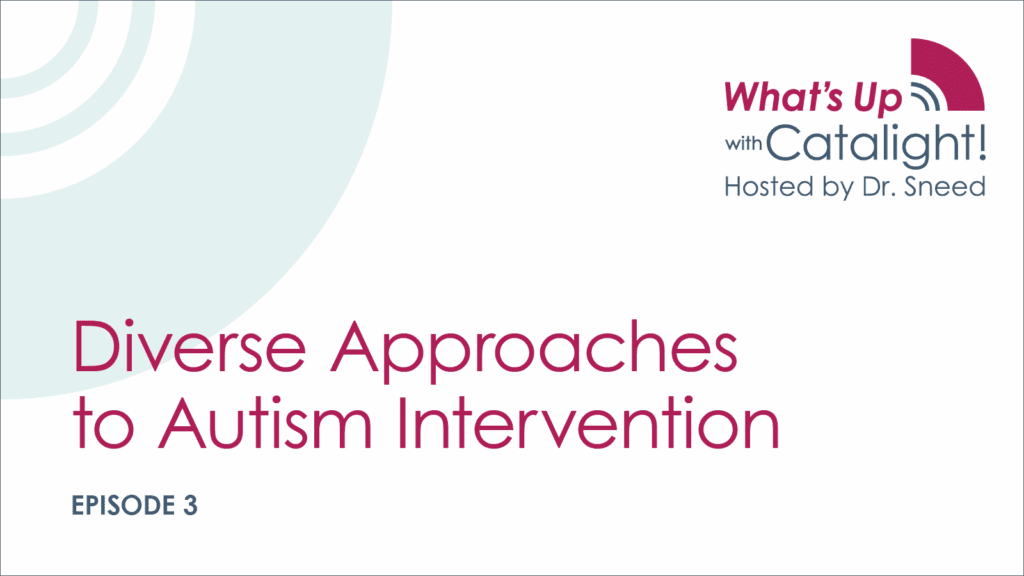 What's Up
with Catalight!
Hosted by Dr. Sneed

Diverse Approaches to Autism Intervention

EPISODE 3